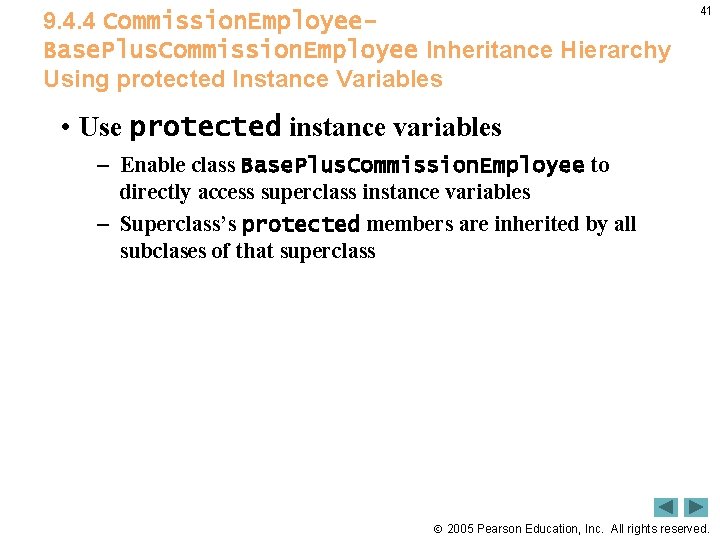 41

9.4.4 CommissionEmployee-BasePlusCommissionEmployee Inheritance Hierarchy Using protected Instance Variables

• Use protected instance variables

– Enable class BasePlusCommissionEmployee to directly access superclass instance variables

– Superclass's protected members are inherited by all subclases of that superclass

© 2005 Pearson Education, Inc. All rights reserved.